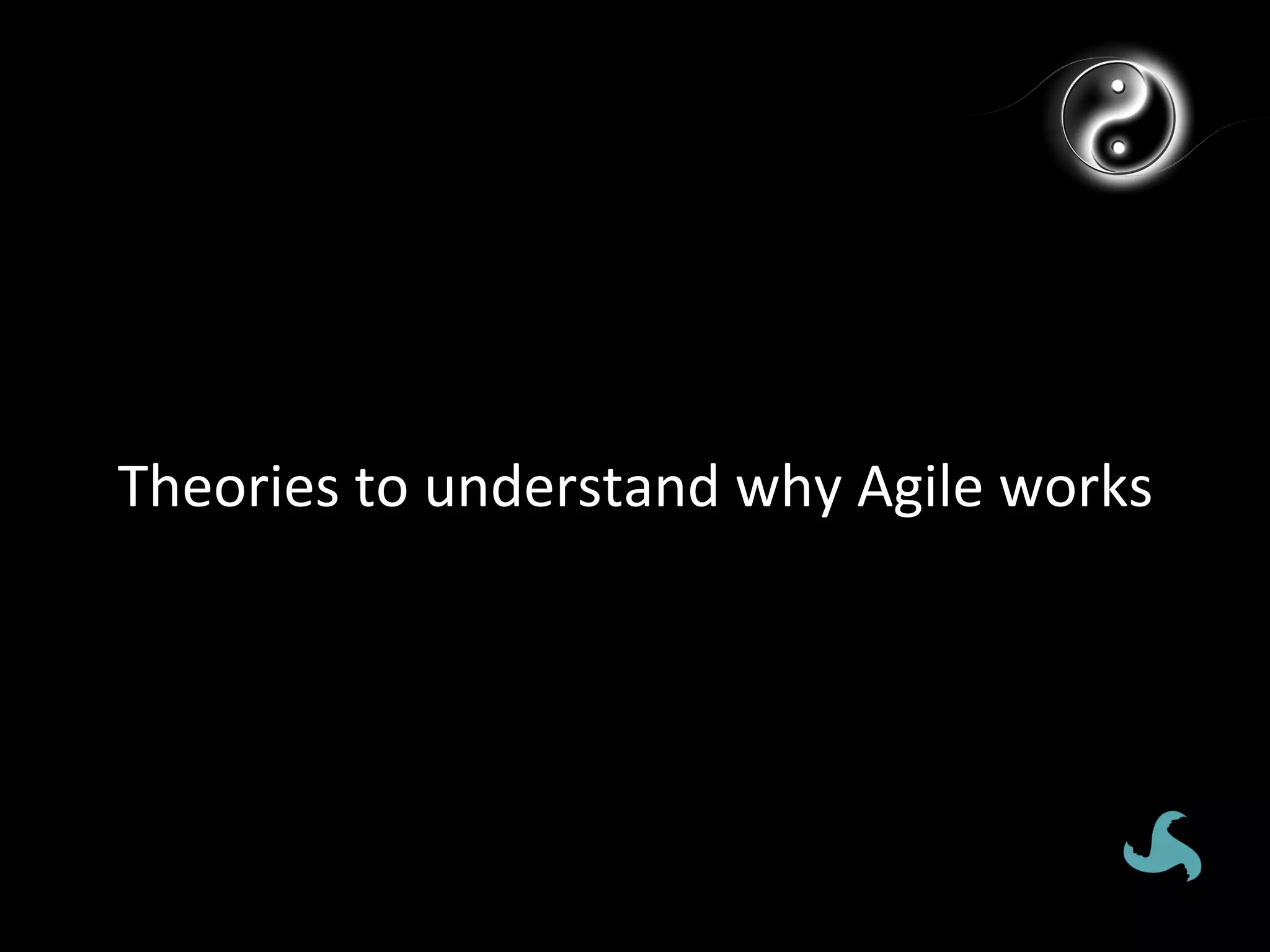 Theories to understand why Agile works